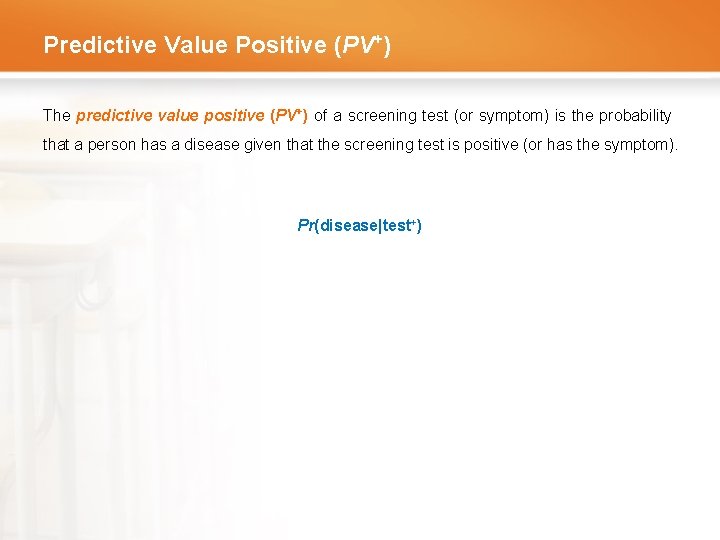 Predictive Value Positive ($PV^+$)

The predictive value positive ($PV^+$) of a screening test (or symptom) is the probability that a person has a disease given that the screening test is positive (or has the symptom).

$Pr(\text{disease}|\text{test}^+)$